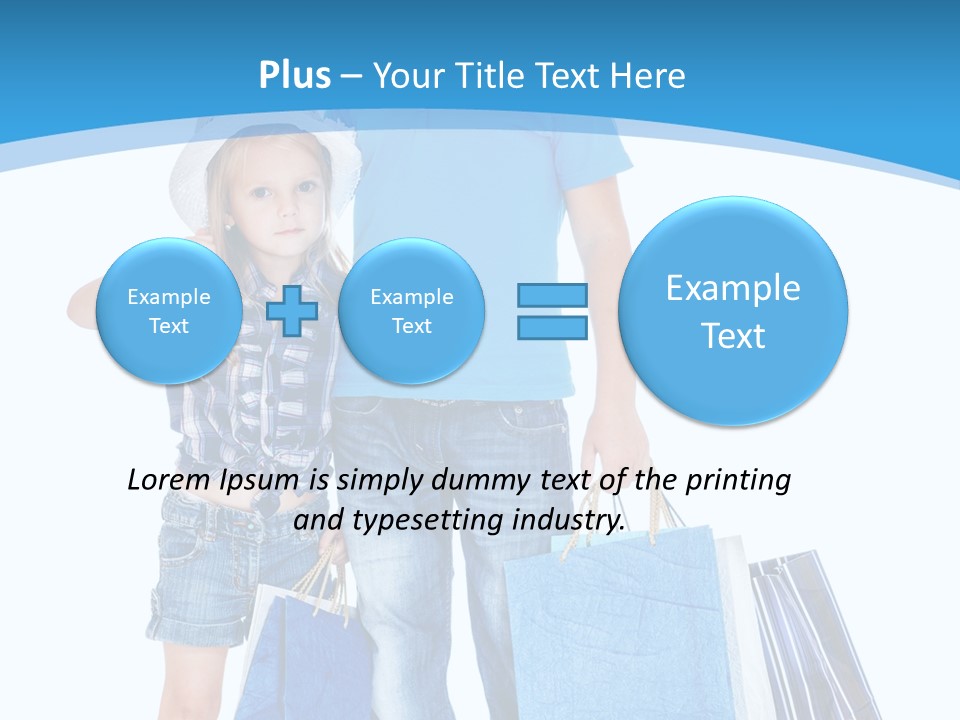 Plus – Your Title Text Here

Example Text

Example Text

Example Text

Lorem Ipsum is simply dummy text of the printing and typesetting industry.